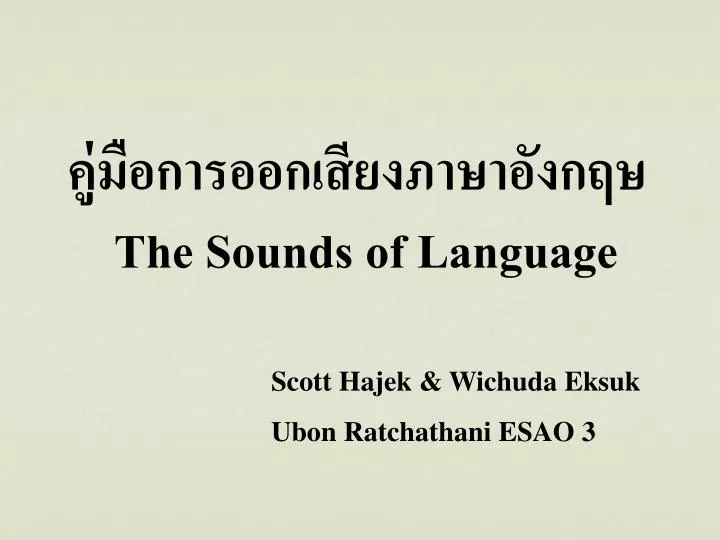 คู่มือการออกเสียงภาษาอังกฤษ
The Sounds of Language

Scott Hajek & Wichuda Eksuk
Ubon Ratchathani ESAO 3